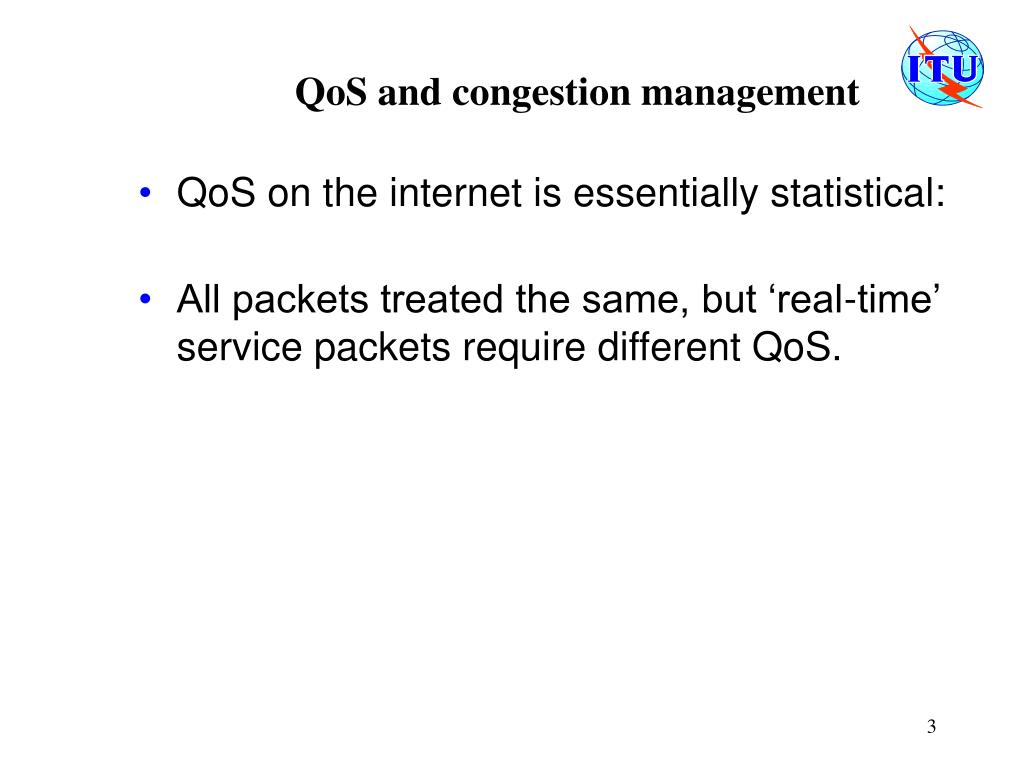 QoS and congestion management

ITU

• QoS on the internet is essentially statistical:

• All packets treated the same, but ‘real-time’ service packets require different QoS.

3